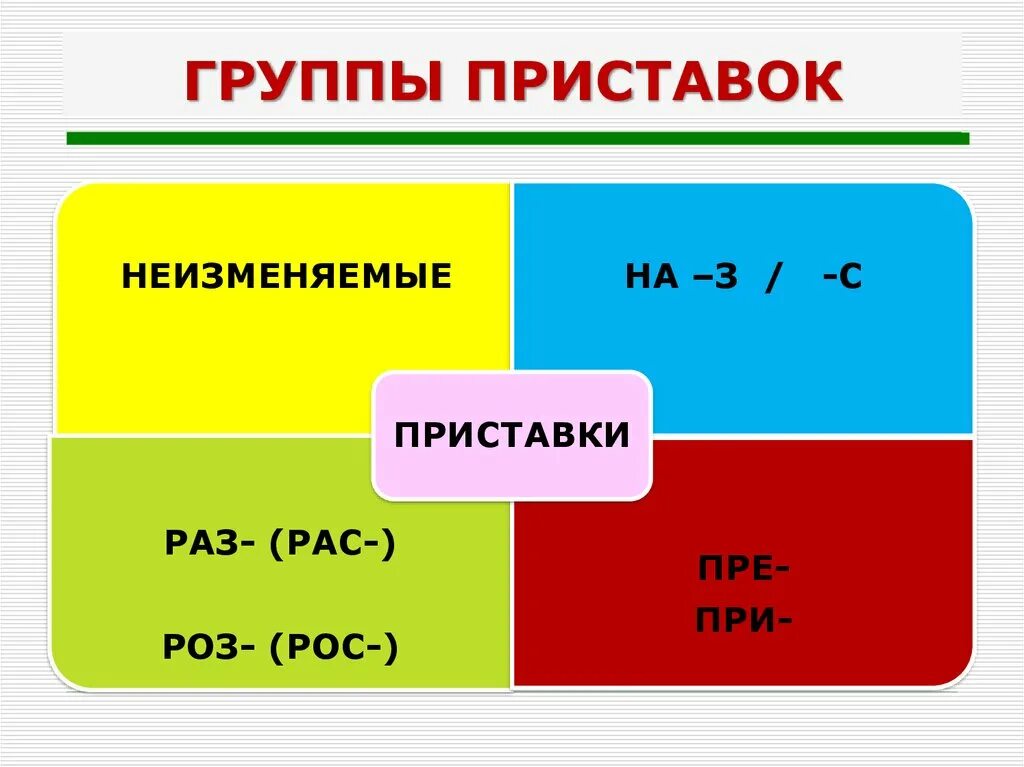 ГРУППЫ ПРИСТАВОК

НЕИЗМЕНЯЕМЫЕ

НА –З / -С

ПРИСТАВКИ

РАЗ- (РАС-)

РОЗ- (РОС-)

ПРЕ-

ПРИ-